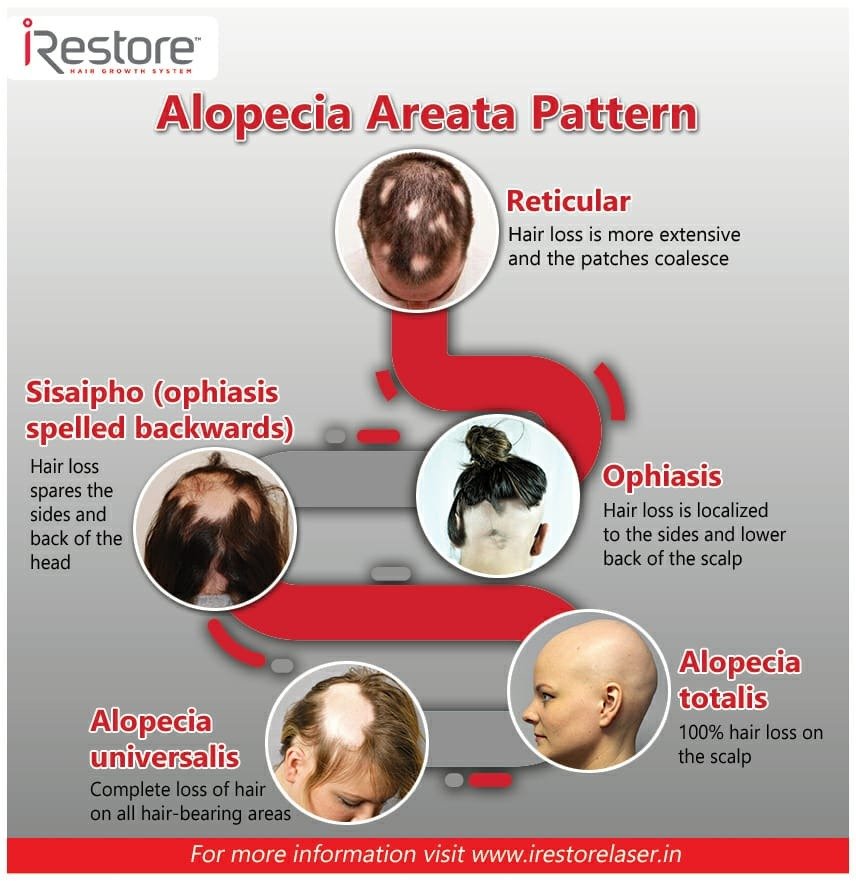 iRestore™
HAIR GROWTH SYSTEM

Alopecia Areata Pattern

Reticular
Hair loss is more extensive and the patches coalesce

Sisaipho (ophiasis spelled backwards)
Hair loss spares the sides and back of the head

Ophiasis
Hair loss is localized to the sides and lower back of the scalp

Alopecia totalis
100% hair loss on the scalp

Alopecia universalis
Complete loss of hair on all hair-bearing areas

For more information visit www.irestorelaser.in